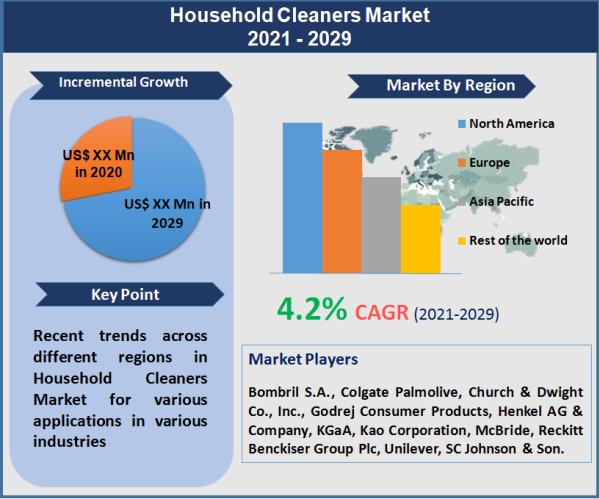 Household Cleaners Market
2021 - 2029

Incremental Growth

US$ XX Mn in 2020

US$ XX Mn in 2029

Key Point

Recent trends across different regions in Household Cleaners Market for various applications in various industries

Market By Region

North America

Europe

Asia Pacific

Rest of the world

4.2% CAGR (2021-2029)

Market Players

Bombril S.A., Colgate Palmolive, Church & Dwight Co., Inc., Godrej Consumer Products, Henkel AG & Company, KGaA, Kao Corporation, McBride, Reckitt Benckiser Group Plc, Unilever, SC Johnson & Son.